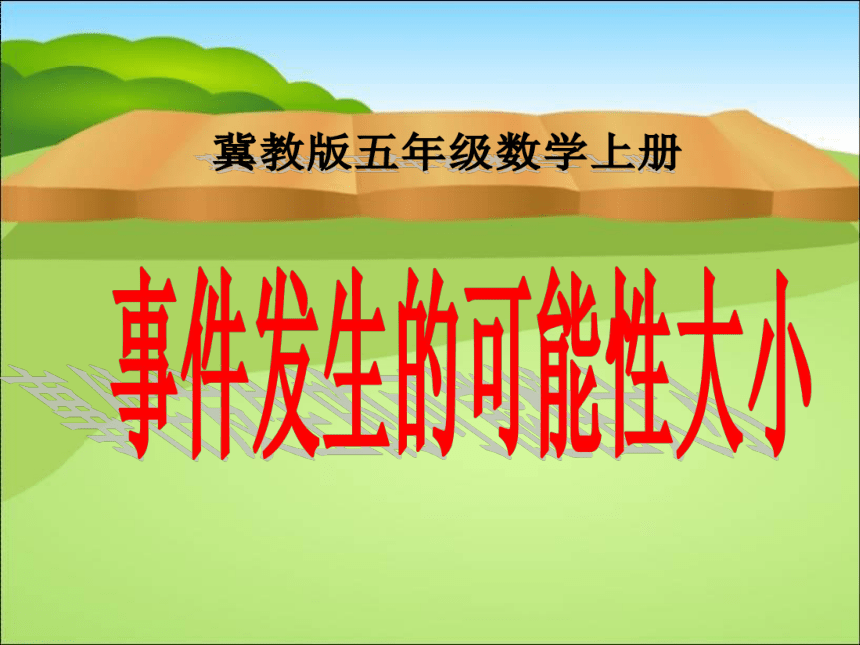 冀教版五年级数学上册

事件发生的可能性大小